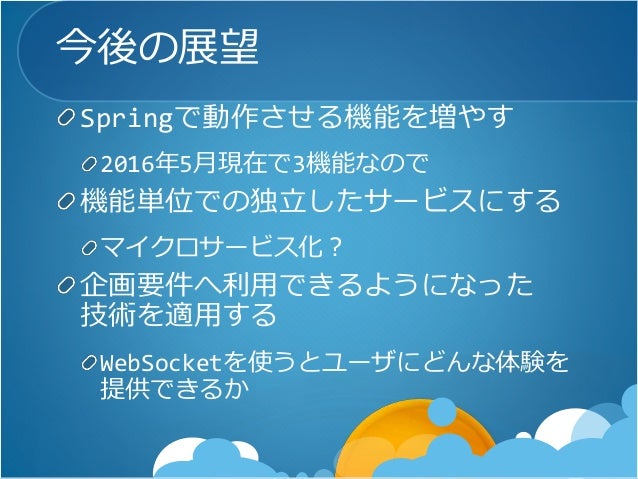 今後の展望

Springで動作させる機能を増やす

2016年5月現在で3機能なので

機能単位での独立したサービスにする

マイクロサービス化？

企画要件へ利用できるようになった技術を適用する

WebSocketを使うとユーザにどんな体験を提供できるか